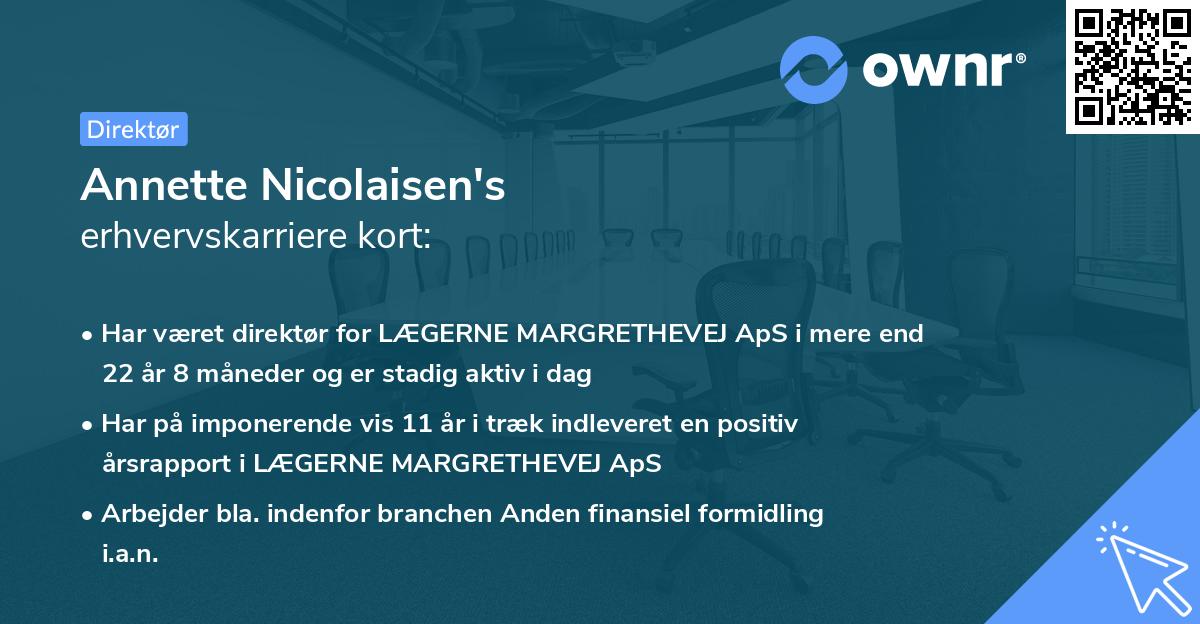 ownr®

Direktør

Annette Nicolaisen's
erhvervskarriere kort:

• Har været direktør for LÆGERNE MARGRETHEVEJ ApS i mere end 22 år 8 måneder og er stadig aktiv i dag

• Har på imponerende vis 11 år i træk indleveret en positiv årsrapport i LÆGERNE MARGRETHEVEJ ApS

• Arbejder bla. indenfor branchen Anden finansiel formidling i.a.n.